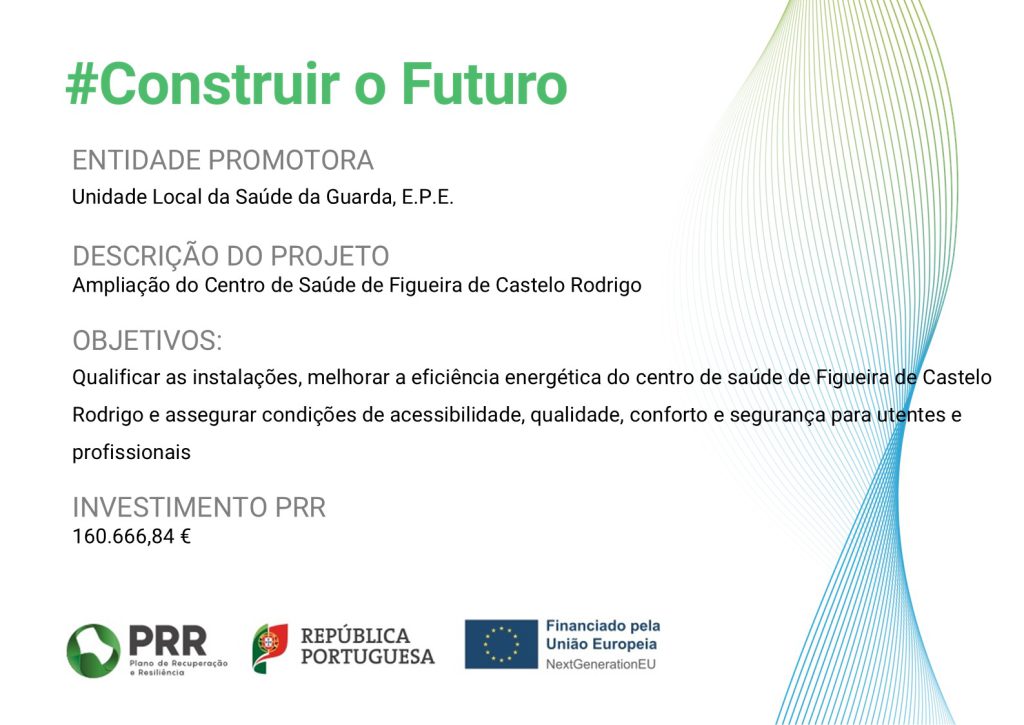 #Construir o Futuro

ENTIDADE PROMOTORA
Unidade Local da Saúde da Guarda, E.P.E.

DESCRIÇÃO DO PROJETO
Ampliação do Centro de Saúde de Figueira de Castelo Rodrigo

OBJETIVOS:
Qualificar as instalações, melhorar a eficiência energética do centro de saúde de Figueira de Castelo Rodrigo e assegurar condições de acessibilidade, qualidade, conforto e segurança para utentes e profissionais

INVESTIMENTO PRR
160.666,84 €

PRR Plano de Recuperação e Resiliência

REPÚBLICA PORTUGUESA

Financiado pela União Europeia NextGenerationEU